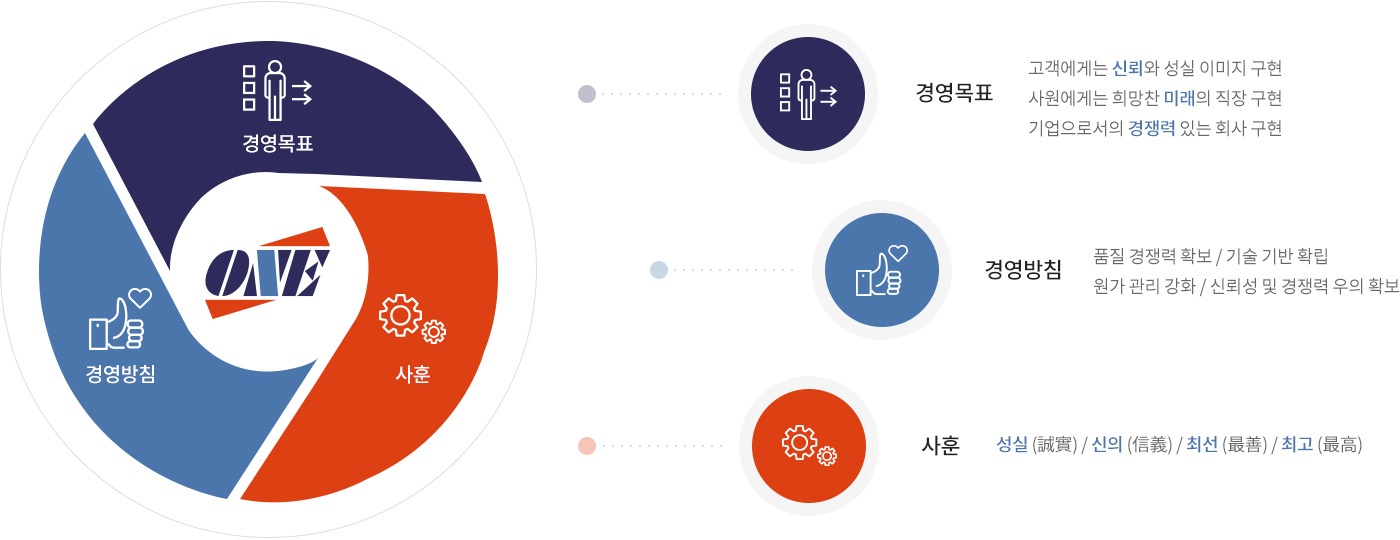 경영목표

ONE

경영방침

사훈

경영목표

고객에게는 신뢰와 성실 이미지 구현
사원에게는 희망찬 미래의 직장 구현
기업으로서의 경쟁력 있는 회사 구현

경영방침

품질 경쟁력 확보 / 기술 기반 확립
원가 관리 강화 / 신뢰성 및 경쟁력 우의 확보

사훈

성실 (誠實) / 신의 (信義) / 최선 (最善) / 최고 (最高)